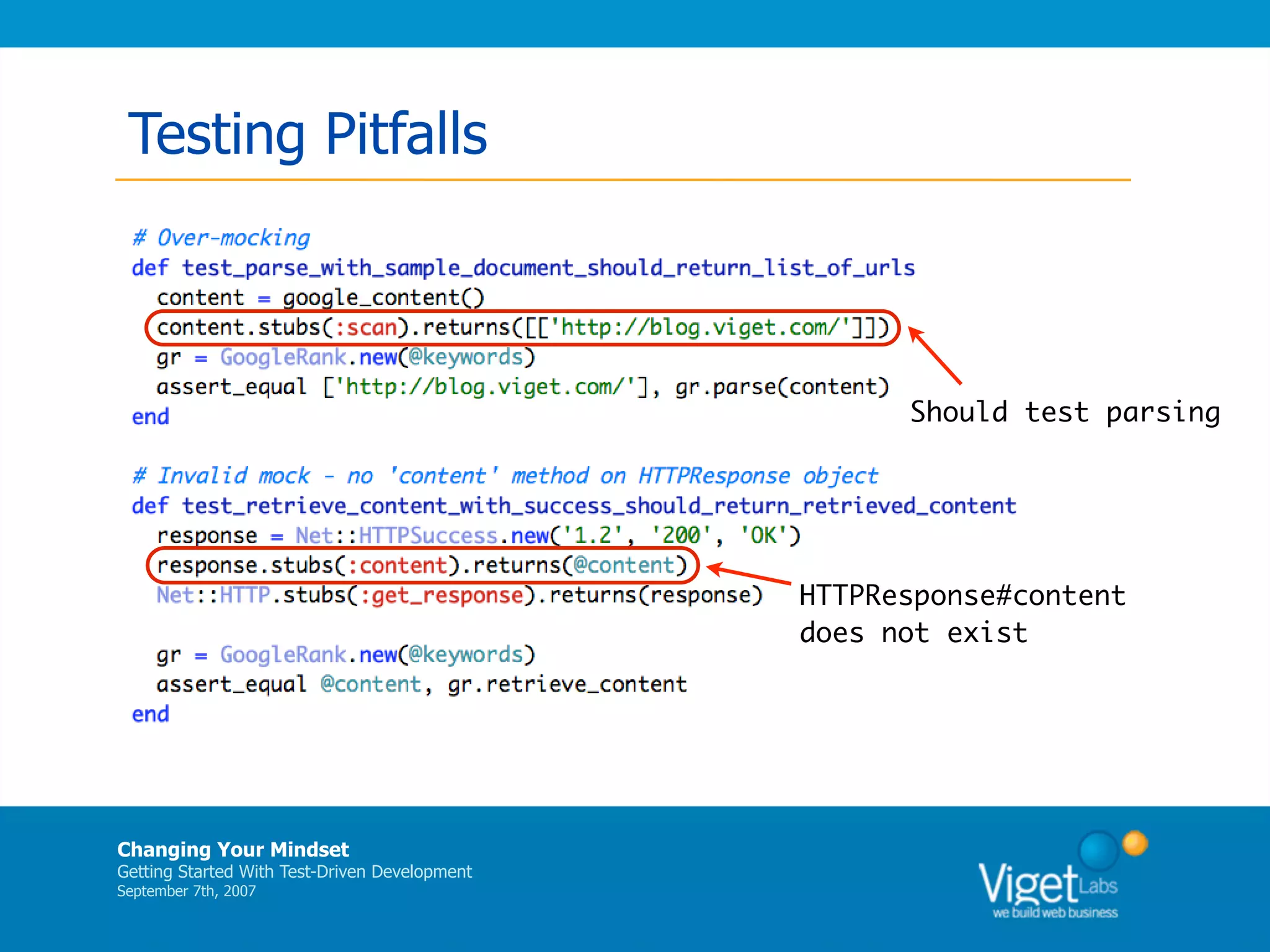 Testing Pitfalls

# Over-mocking
def test_parse_with_sample_document_should_return_list_of_urls
  content = google_content()
  content.stubs(:scan).returns([['http://blog.viget.com/']])
  gr = GoogleRank.new(@keywords)
  assert_equal ['http://blog.viget.com/'], gr.parse(content)
end

Should test parsing

# Invalid mock - no 'content' method on HTTPResponse object
def test_retrieve_content_with_success_should_return_retrieved_content
  response = Net::HTTPSuccess.new('1.2', '200', 'OK')
  response.stubs(:content).returns(@content)
  Net::HTTP.stubs(:get_response).returns(response)

  gr = GoogleRank.new(@keywords)
  assert_equal @content, gr.retrieve_content
end

HTTPResponse#content does not exist

Changing Your Mindset
Getting Started With Test-Driven Development
September 7th, 2007

Viget Labs
we build web business